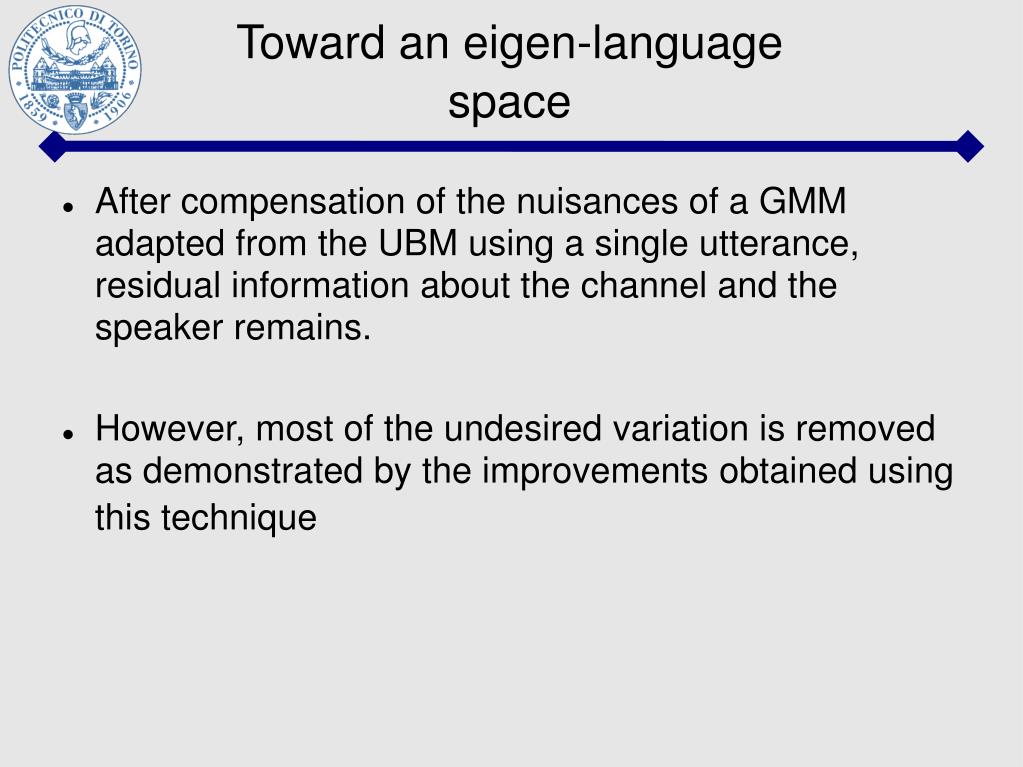 POLITECNICO DI TORINO
1859 1906

Toward an eigen-language space

- After compensation of the nuisances of a GMM adapted from the UBM using a single utterance, residual information about the channel and the speaker remains.

- However, most of the undesired variation is removed as demonstrated by the improvements obtained using this technique